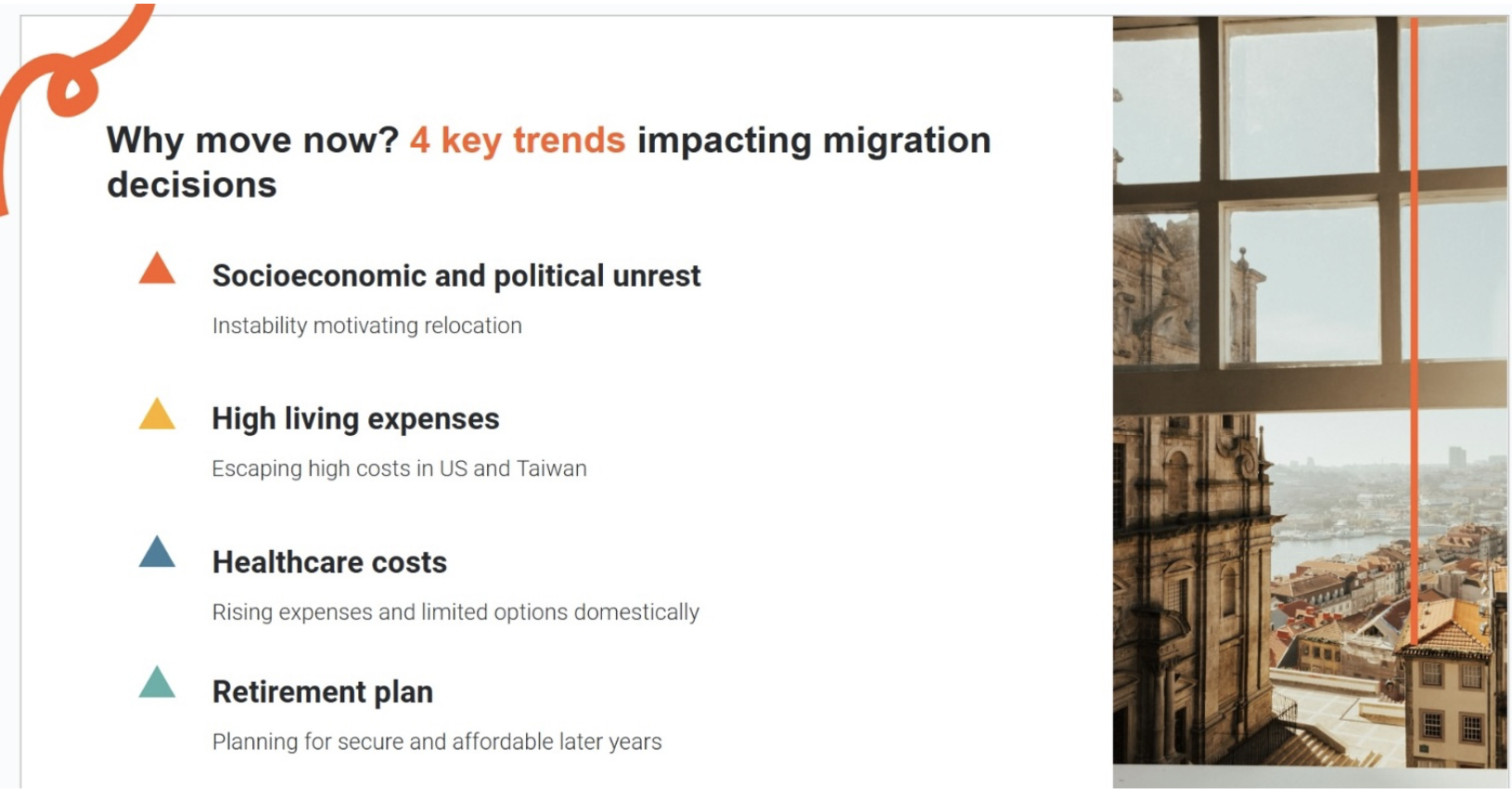 Why move now? 4 key trends impacting migration decisions

Socioeconomic and political unrest

Instability motivating relocation

High living expenses

Escaping high costs in US and Taiwan

Healthcare costs

Rising expenses and limited options domestically

Retirement plan

Planning for secure and affordable later years